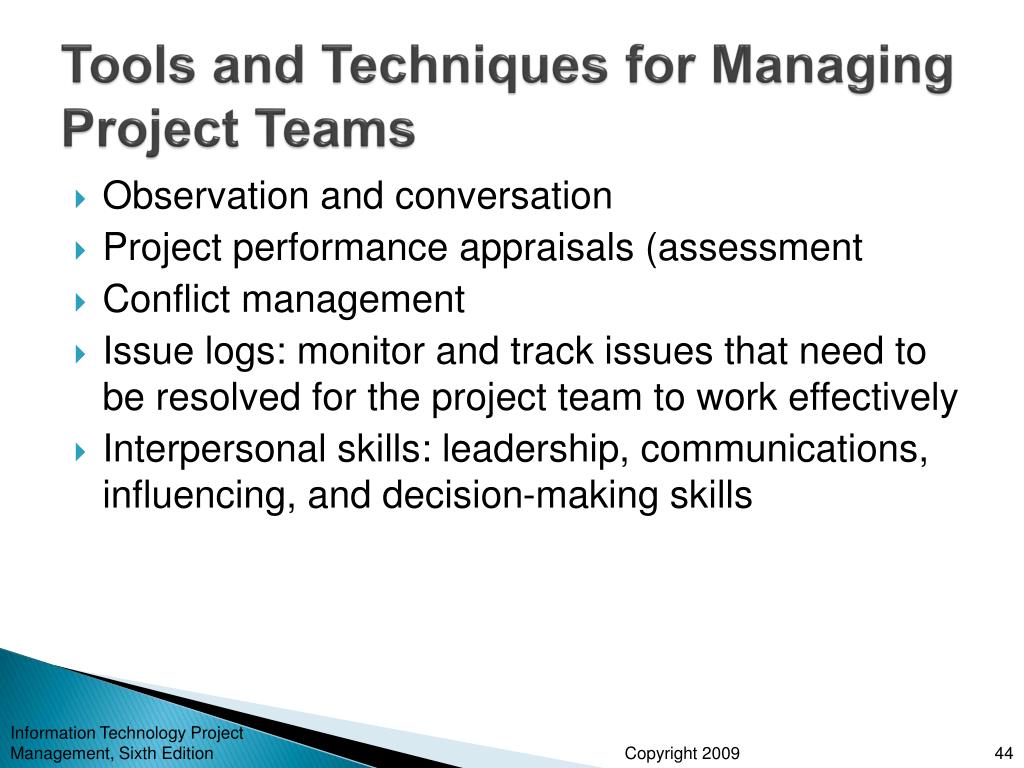 Tools and Techniques for Managing Project Teams

Observation and conversation
Project performance appraisals (assessment
Conflict management
Issue logs: monitor and track issues that need to be resolved for the project team to work effectively
Interpersonal skills: leadership, communications, influencing, and decision-making skills

Information Technology Project Management, Sixth Edition

Copyright 2009

44